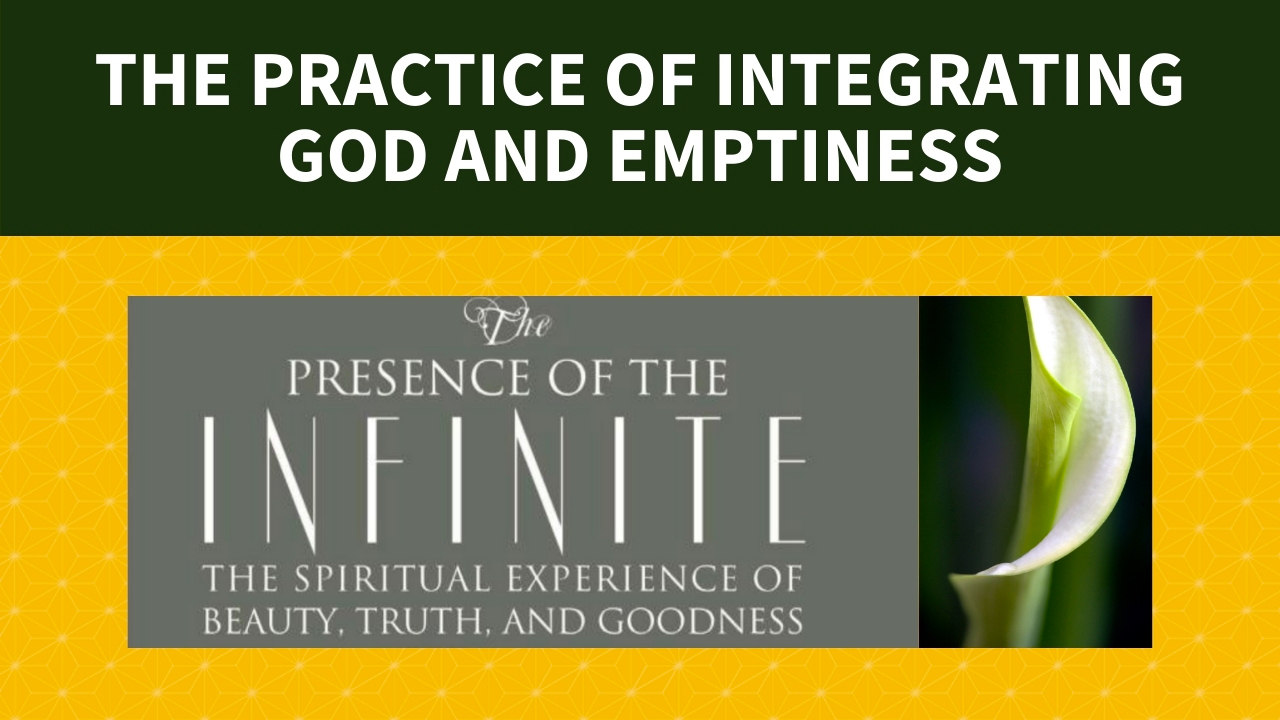 THE PRACTICE OF INTEGRATING GOD AND EMPTINESS

The
PRESENCE OF THE
INFINITE
THE SPIRITUAL EXPERIENCE OF
BEAUTY, TRUTH, AND GOODNESS